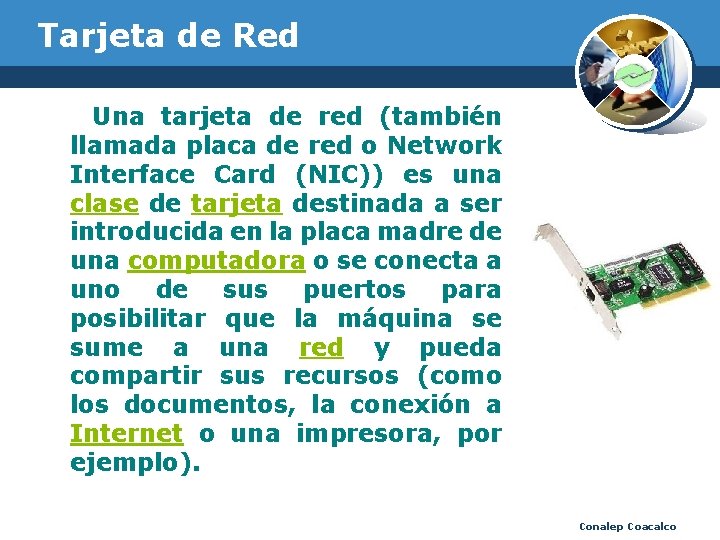 Tarjeta de Red

Una tarjeta de red (también llamada placa de red o Network Interface Card (NIC)) es una clase de tarjeta destinada a ser introducida en la placa madre de una computadora o se conecta a uno de sus puertos para posibilitar que la máquina se sume a una red y pueda compartir sus recursos (como los documentos, la conexión a Internet o una impresora, por ejemplo).

Conalep Coacalco